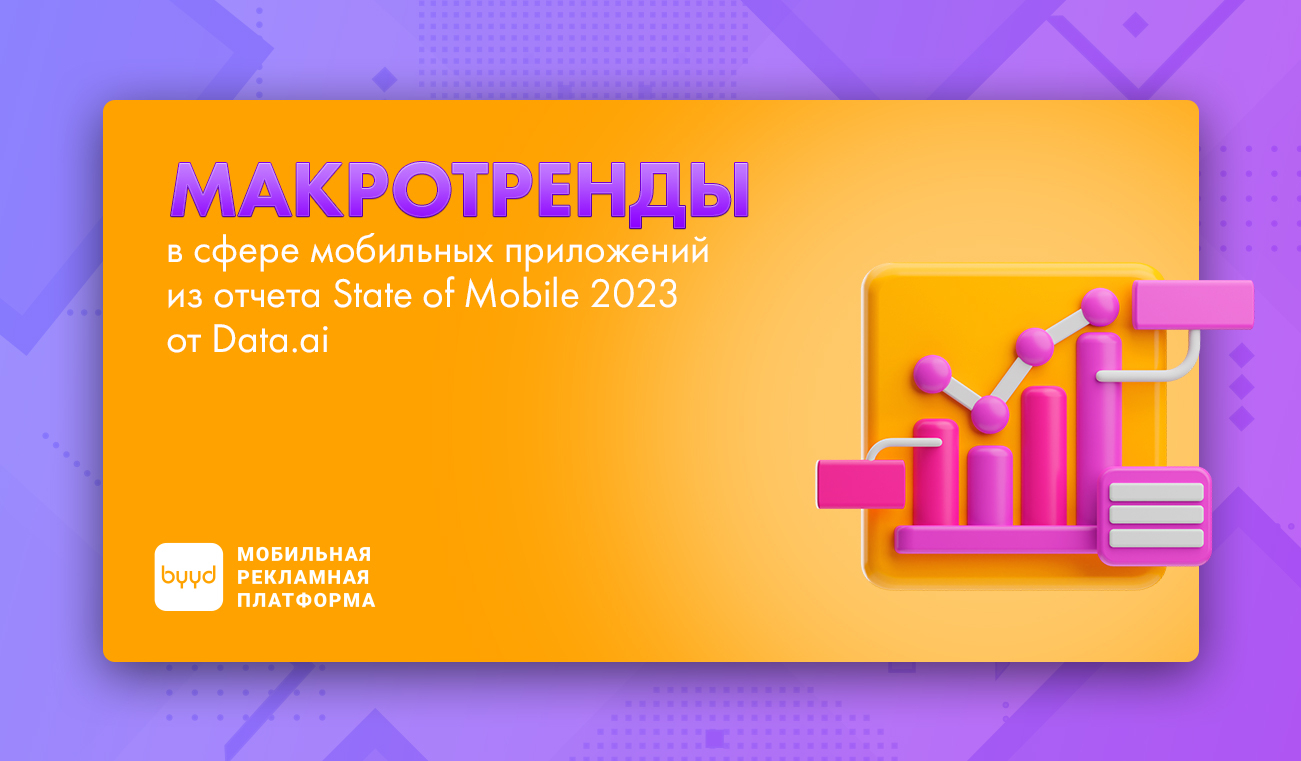 МАКРОТРЕНДЫ

в сфере мобильных приложений из отчета State of Mobile 2023 от Data.ai

byyd

МОБИЛЬНАЯ РЕКЛАМНАЯ ПЛАТФОРМА